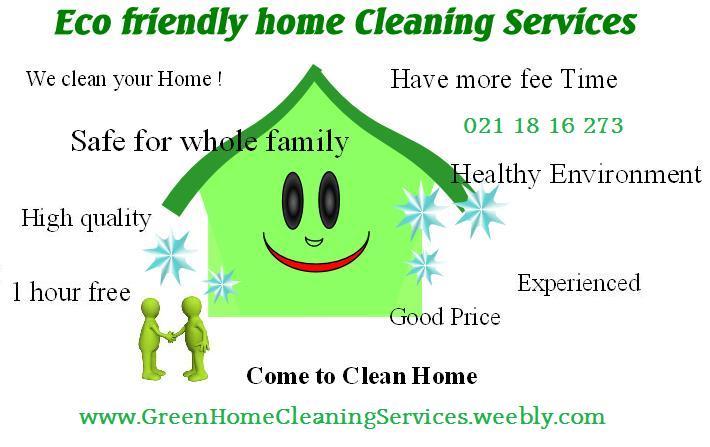 Eco friendly home Cleaning Services

We clean your Home !

Have more fee Time

021 18 16 273

Safe for whole family

Healthy Environment

High quality

1 hour free

Experienced

Good Price

Come to Clean Home

www.GreenHomeCleaningServices.weebly.com